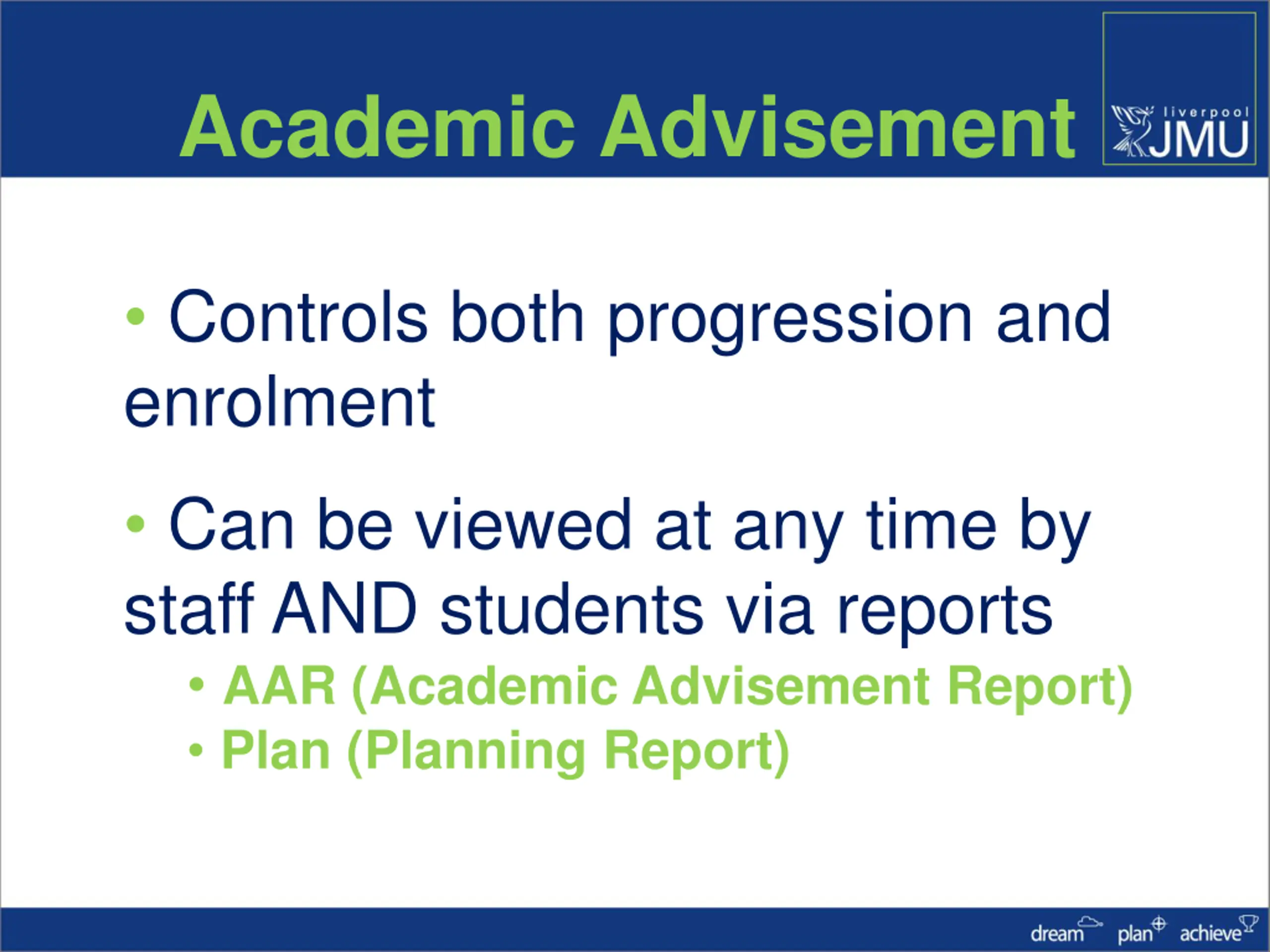 Academic Advisement

liverpool JMU

• Controls both progression and enrolment

• Can be viewed at any time by staff AND students via reports

• AAR (Academic Advisement Report)
• Plan (Planning Report)

dream plan achieve